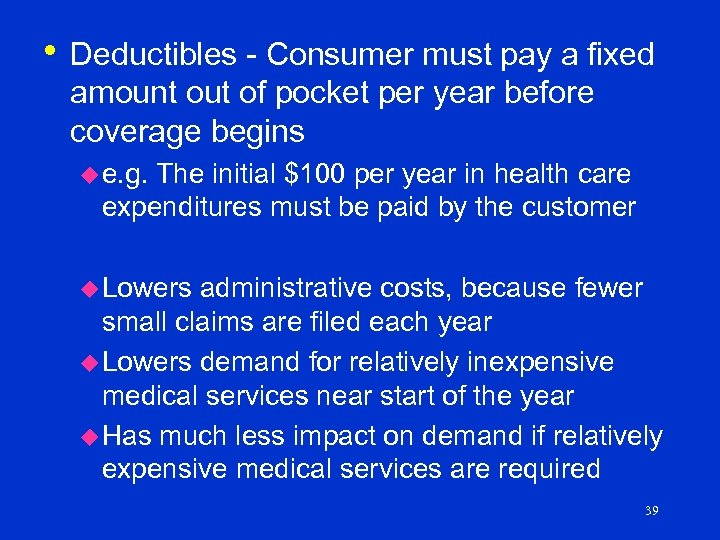 • Deductibles - Consumer must pay a fixed amount out of pocket per year before coverage begins

◆ e.g. The initial \$100 per year in health care expenditures must be paid by the customer

◆ Lowers administrative costs, because fewer small claims are filed each year

◆ Lowers demand for relatively inexpensive medical services near start of the year

◆ Has much less impact on demand if relatively expensive medical services are required

39